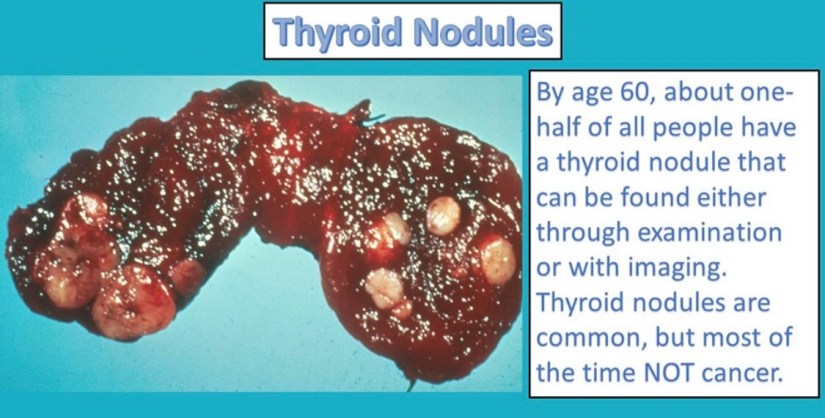 Thyroid Nodules

By age 60, about one-half of all people have a thyroid nodule that can be found either through examination or with imaging. Thyroid nodules are common, but most of the time NOT cancer.